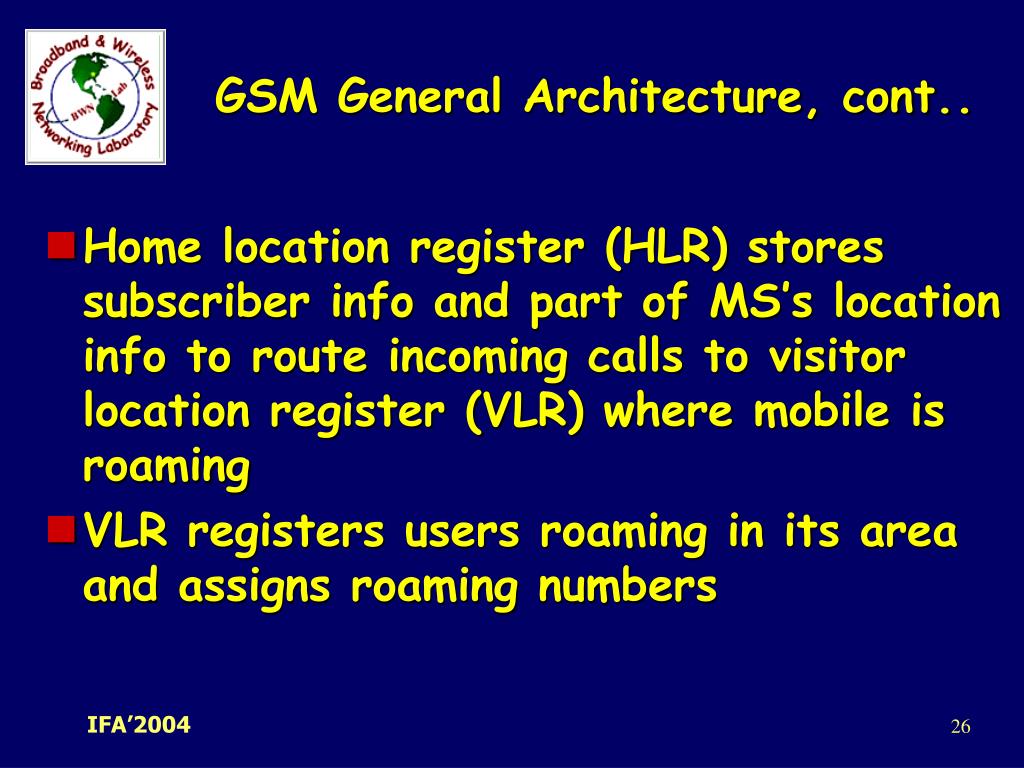 Broadband & Wireless Networking Laboratory BWN Lab

GSM General Architecture, cont..

Home location register (HLR) stores subscriber info and part of MS's location info to route incoming calls to visitor location register (VLR) where mobile is roaming

VLR registers users roaming in its area and assigns roaming numbers

IFA'2004

26